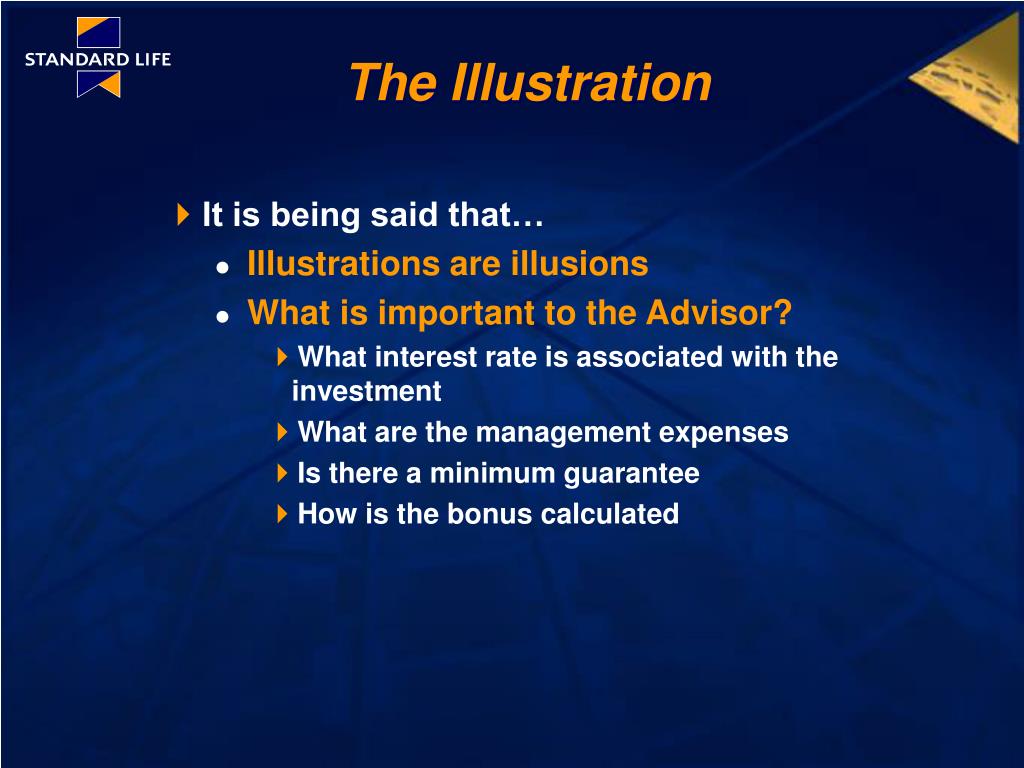 STANDARD LIFE

The Illustration

It is being said that…

Illustrations are illusions

What is important to the Advisor?

What interest rate is associated with the investment

What are the management expenses

Is there a minimum guarantee

How is the bonus calculated